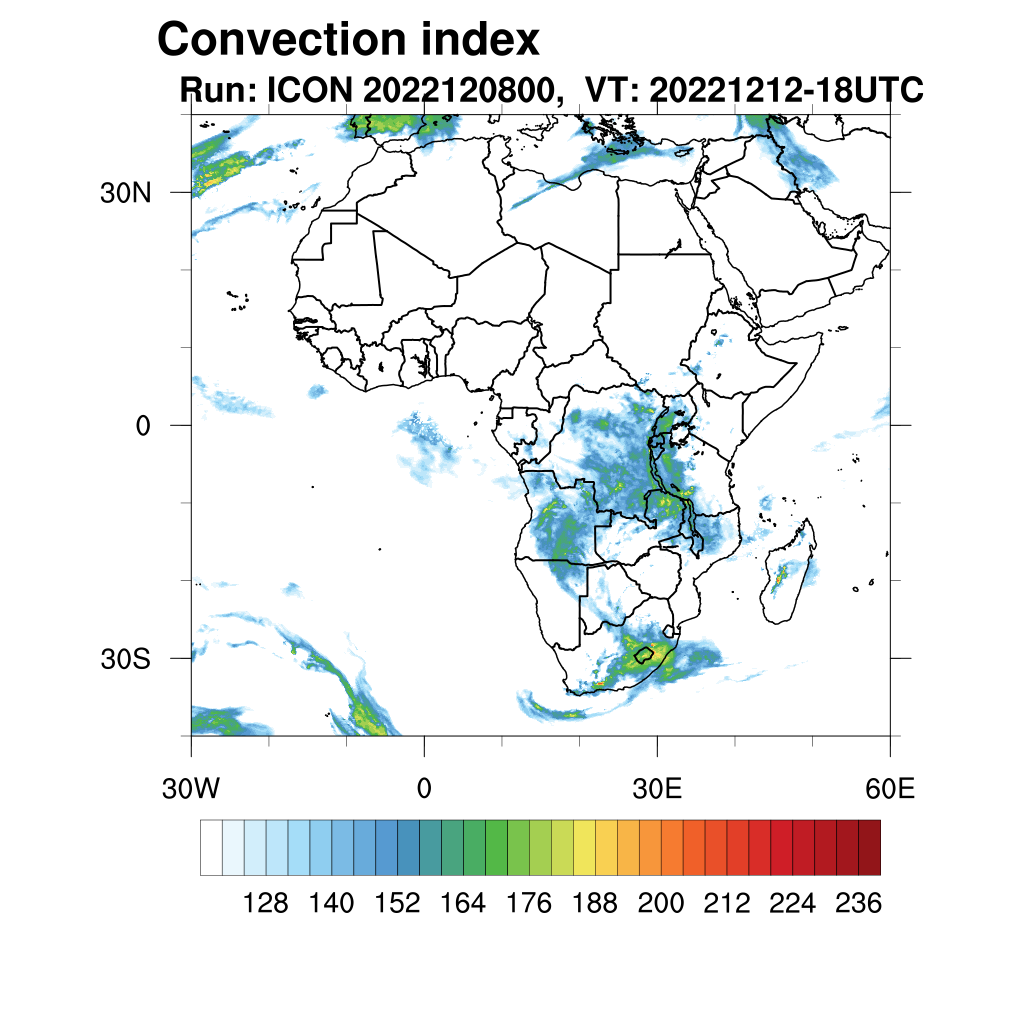 Convection index

Run: ICON 2022120800, VT: 20221212-18UTC

30N

0

30S

30W

0

30E

60E

128 140 152 164 176 188 200 212 224 236